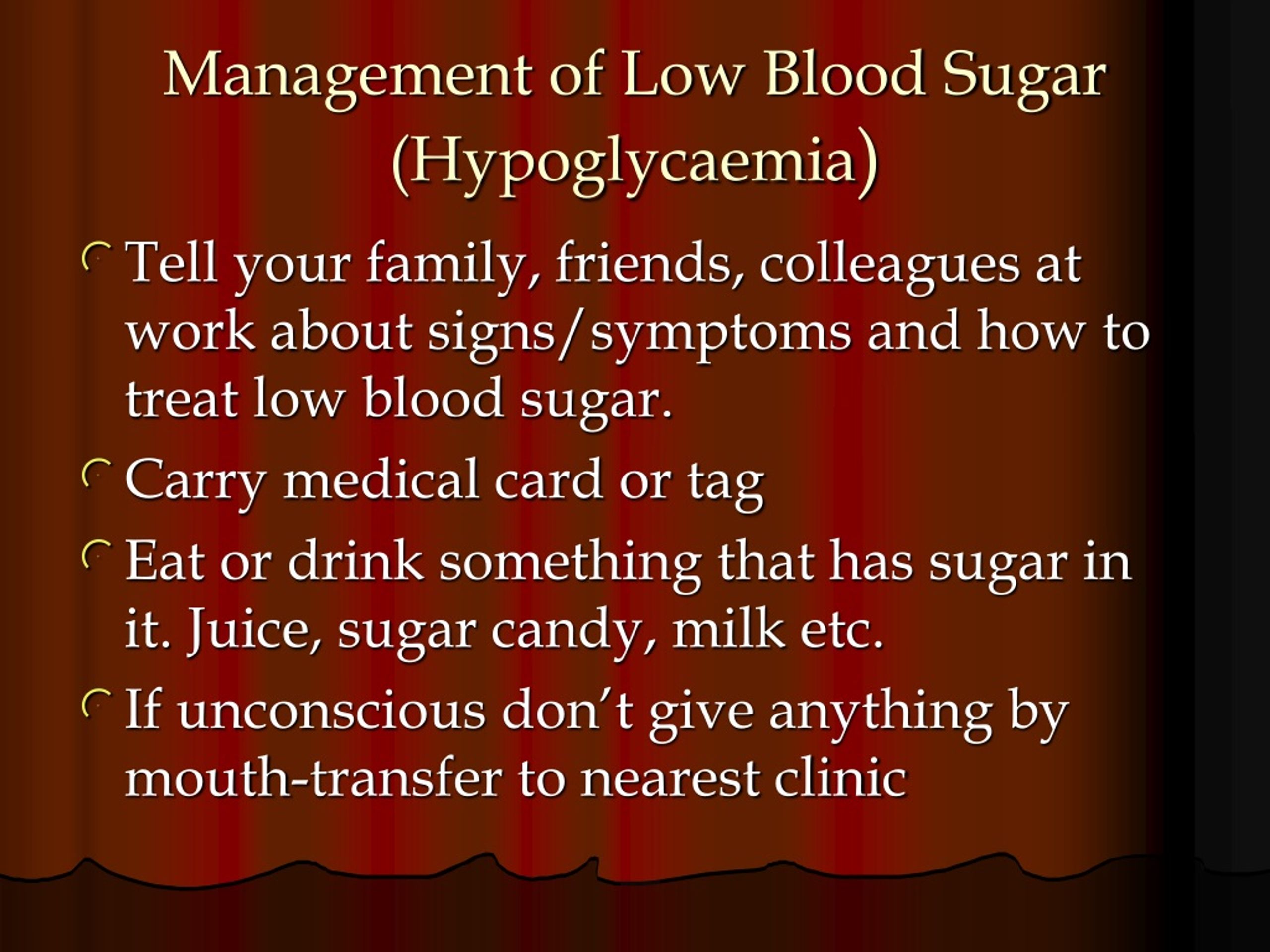 Management of Low Blood Sugar (Hypoglycaemia)

Tell your family, friends, colleagues at work about signs/symptoms and how to treat low blood sugar.

Carry medical card or tag

Eat or drink something that has sugar in it. Juice, sugar candy, milk etc.

If unconscious don't give anything by mouth-transfer to nearest clinic